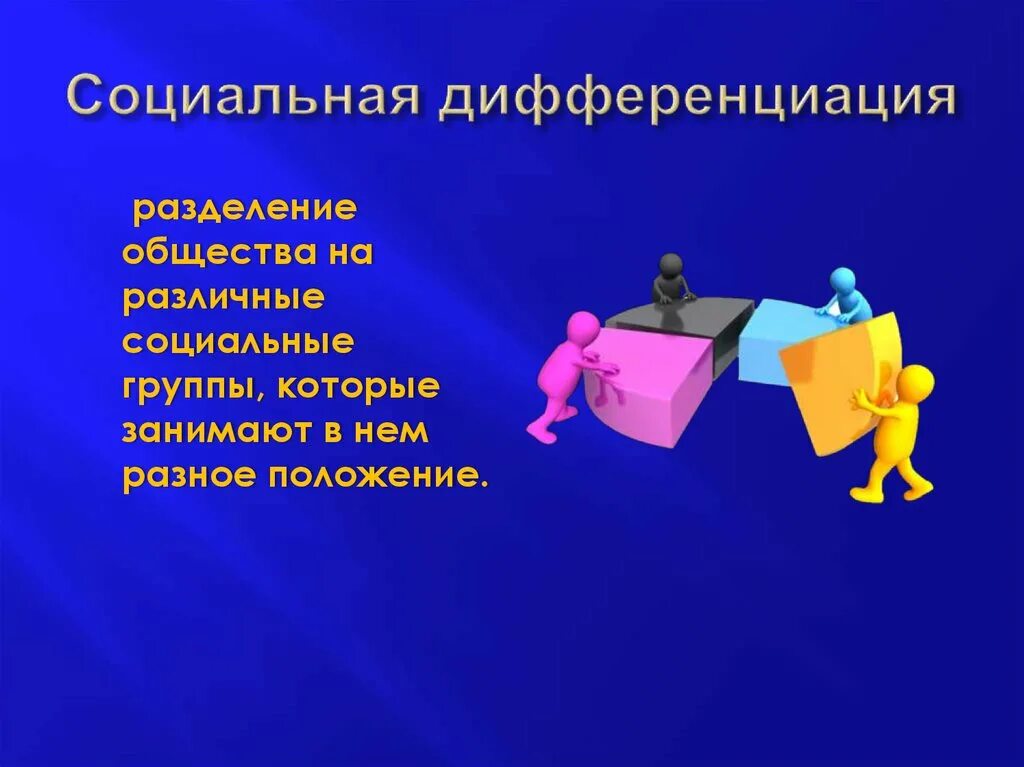 Социальная дифференциация

разделение общества на различные социальные группы, которые занимают в нем разное положение.